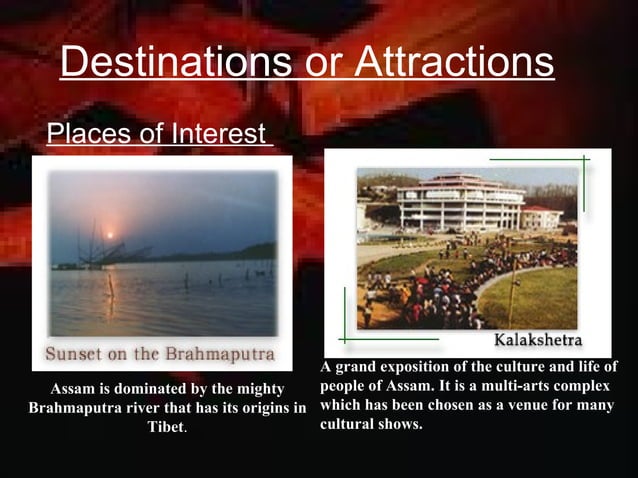 Destinations or Attractions

Places of Interest

Sunset on the Brahmaputra

Assam is dominated by the mighty Brahmaputra river that has its origins in Tibet.

Kalakshetra

A grand exposition of the culture and life of people of Assam. It is a multi-arts complex which has been chosen as a venue for many cultural shows.